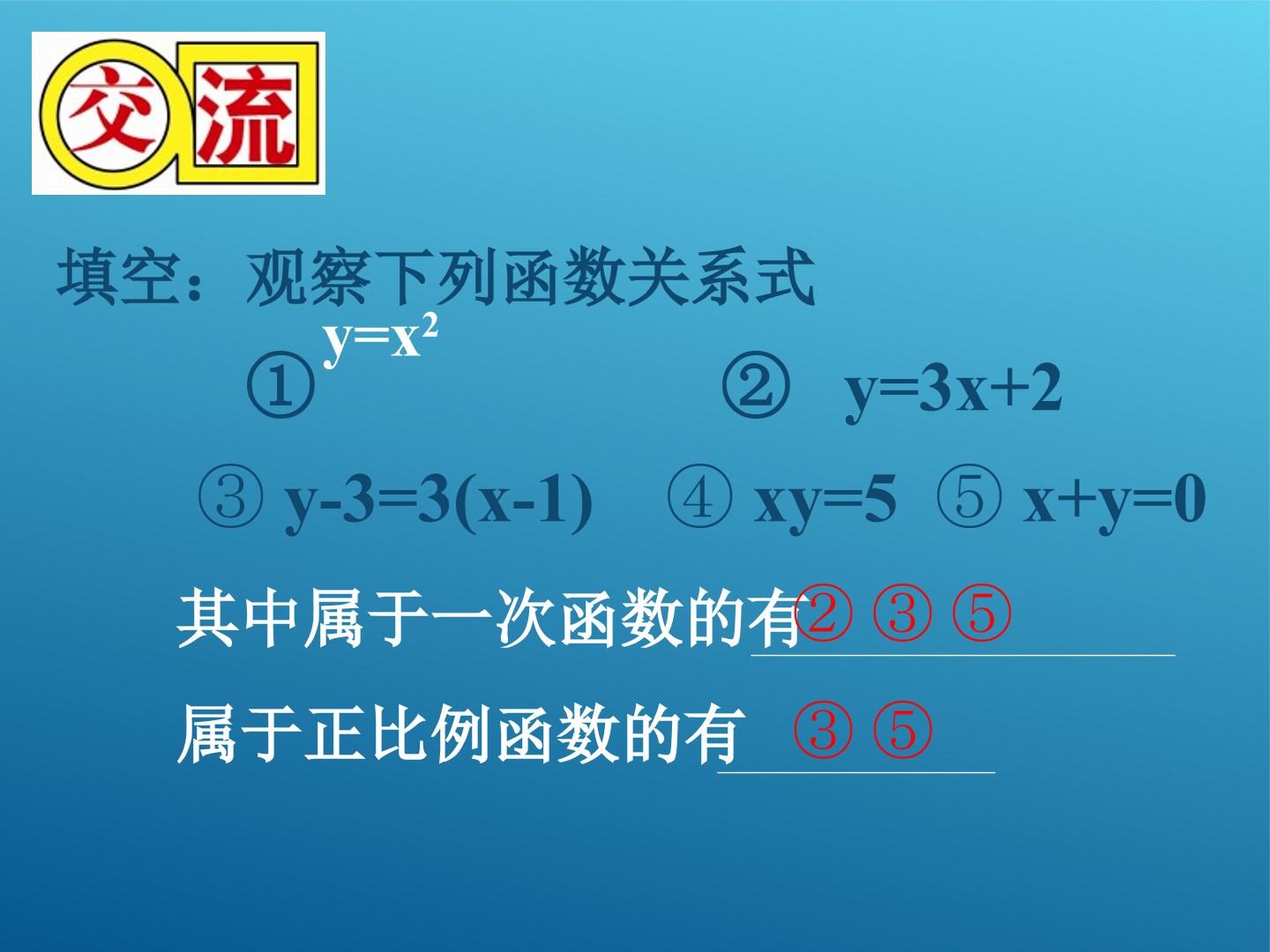 交流

填空：观察下列函数关系式

① $y=x^2$　　② $y=3x+2$

③ $y-3=3(x-1)$　④ $xy=5$　⑤ $x+y=0$

其中属于一次函数的有② ③ ⑤

属于正比例函数的有 ③ ⑤